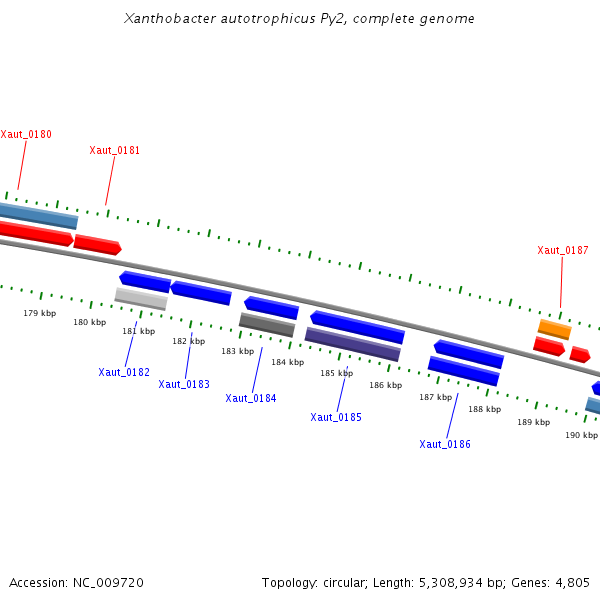 Xanthobacter autotrophicus Py2, complete genome

Xaut_0180

Xaut_0181

Xaut_0187

179 kbp

180 kbp

181 kbp

182 kbp

183 kbp

184 kbp

185 kbp

186 kbp

187 kbp

188 kbp

189 kbp

190 kbp

Xaut_0182

Xaut_0183

Xaut_0184

Xaut_0185

Xaut_0186

Accession: NC_009720

Topology: circular; Length: 5,308,934 bp; Genes: 4,805